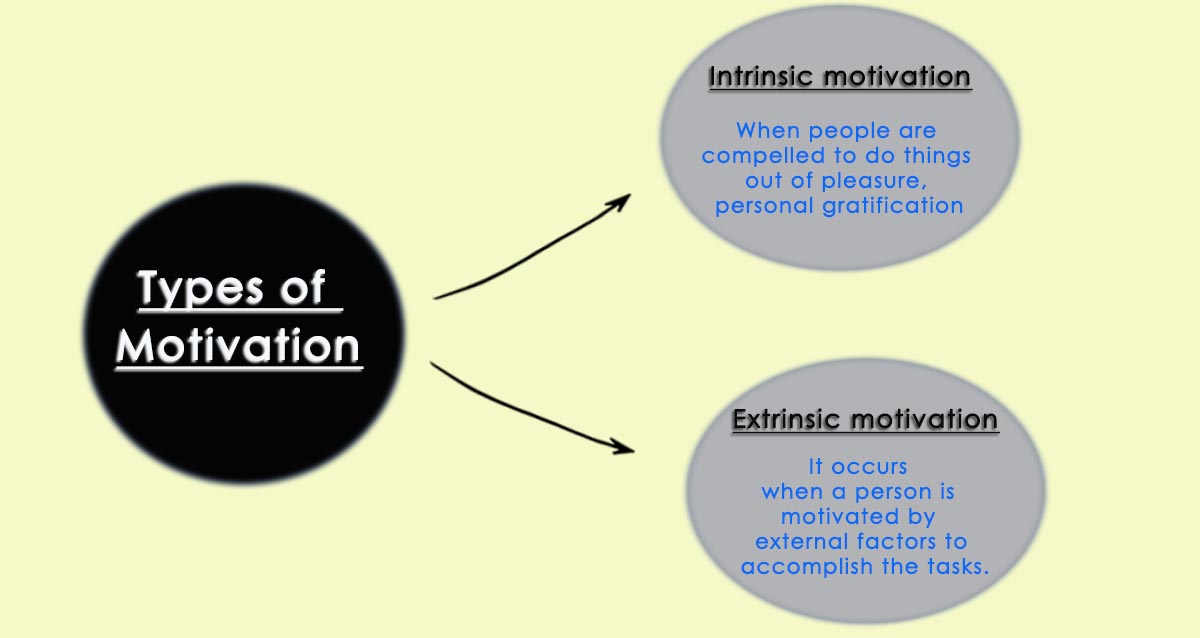 Types of Motivation

Intrinsic motivation

When people are compelled to do things out of pleasure, personal gratification

Extrinsic motivation

It occurs when a person is motivated by external factors to accomplish the tasks.